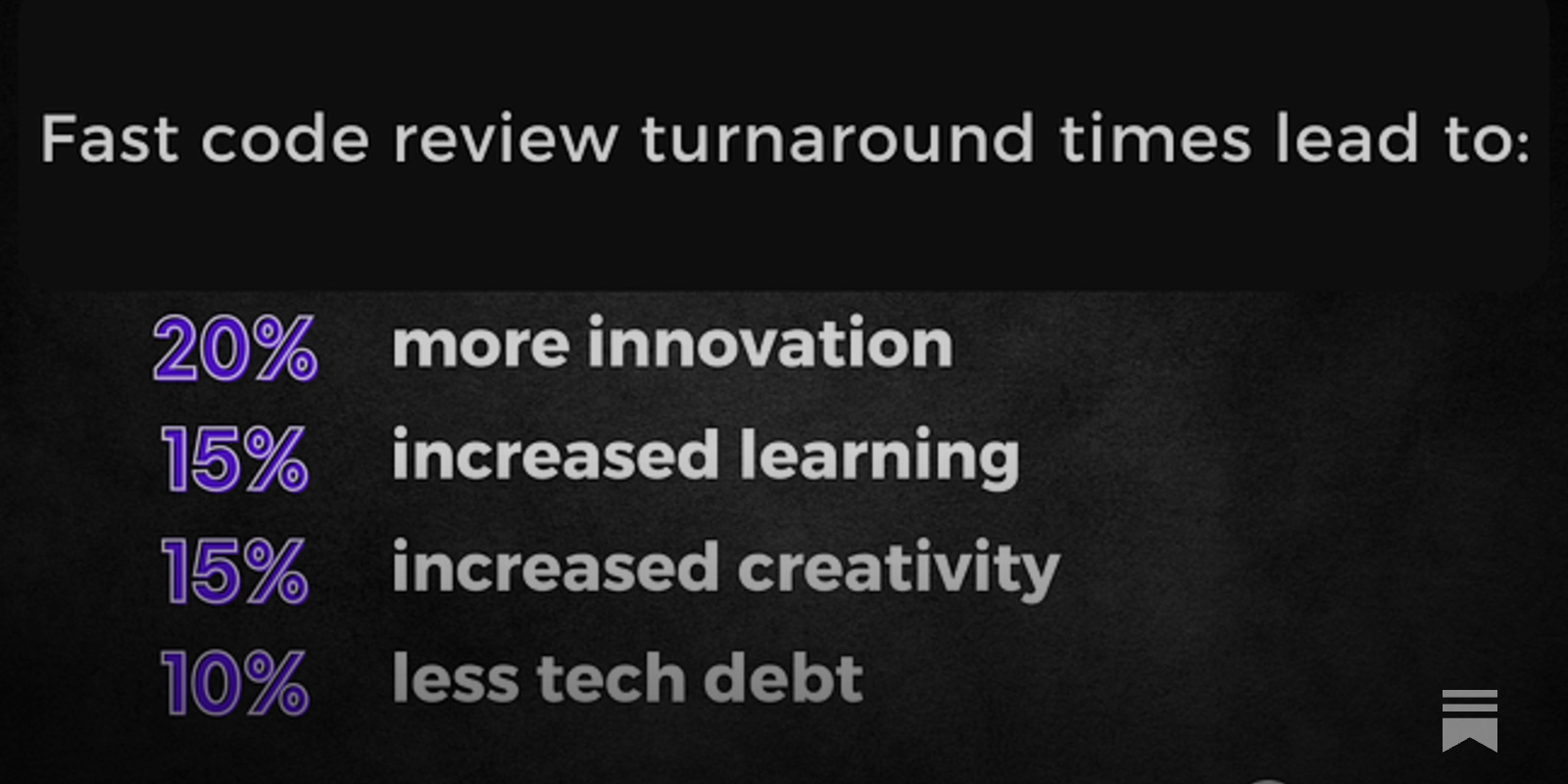 Fast code review turnaround times lead to:

20% more innovation
15% increased learning
15% increased creativity
10% less tech debt